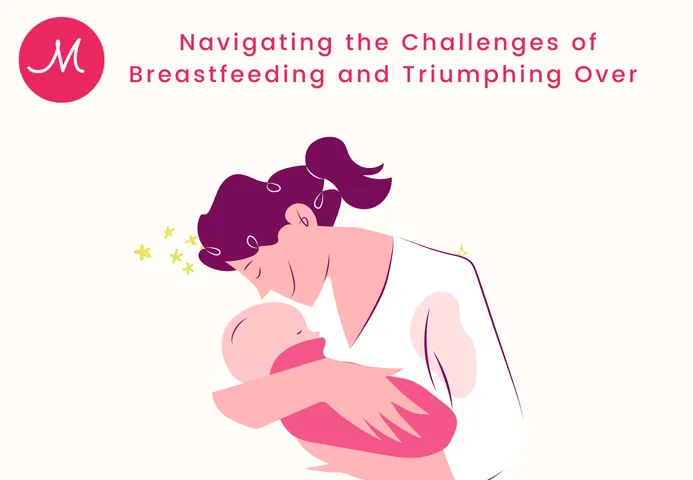 M

Navigating the Challenges of Breastfeeding and Triumphing Over